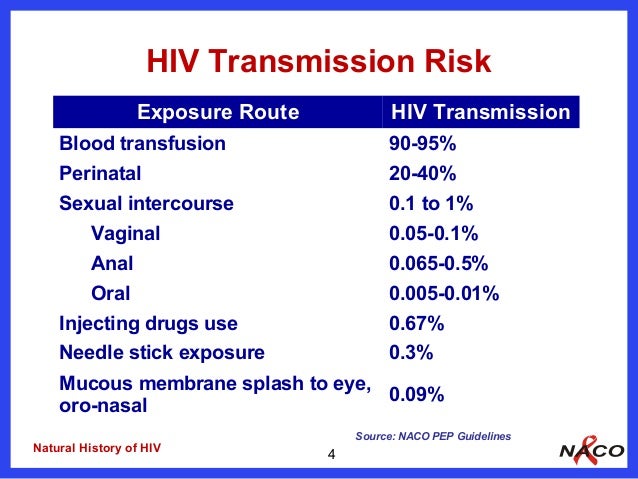 HIV Transmission Risk

| Exposure Route | HIV Transmission |
|---|---|
| Blood transfusion | 90-95% |
| Perinatal | 20-40% |
| Sexual intercourse | 0.1 to 1% |
| Vaginal | 0.05-0.1% |
| Anal | 0.065-0.5% |
| Oral | 0.005-0.01% |
| Injecting drugs use | 0.67% |
| Needle stick exposure | 0.3% |
| Mucous membrane splash to eye, oro-nasal | 0.09% |

Source: NACO PEP Guidelines

Natural History of HIV

4

NACO